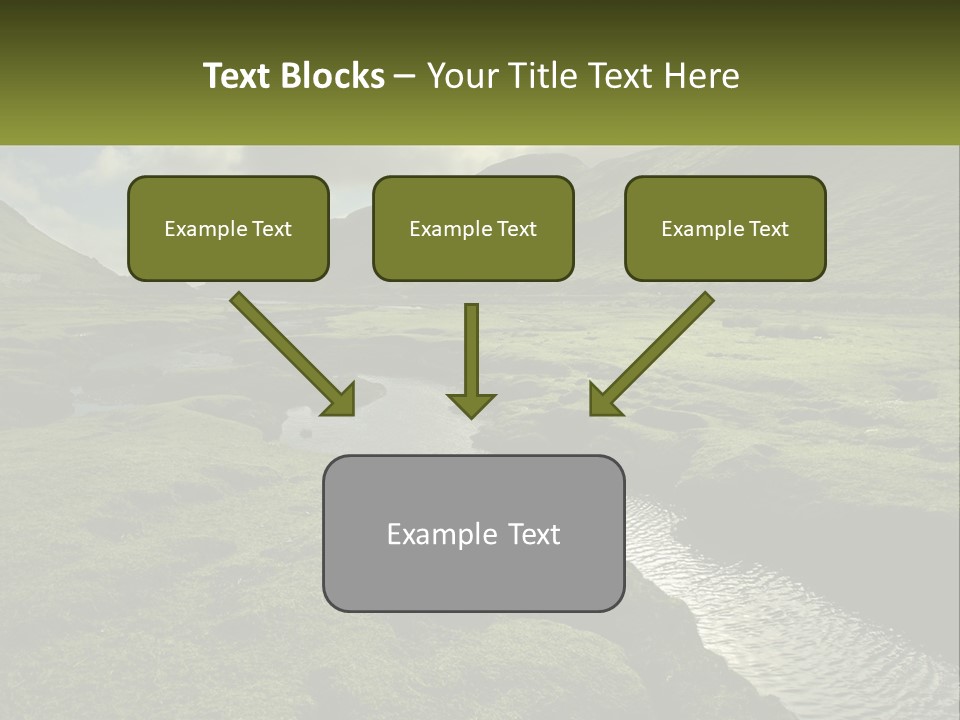 Text Blocks – Your Title Text Here

Example Text

Example Text

Example Text

Example Text